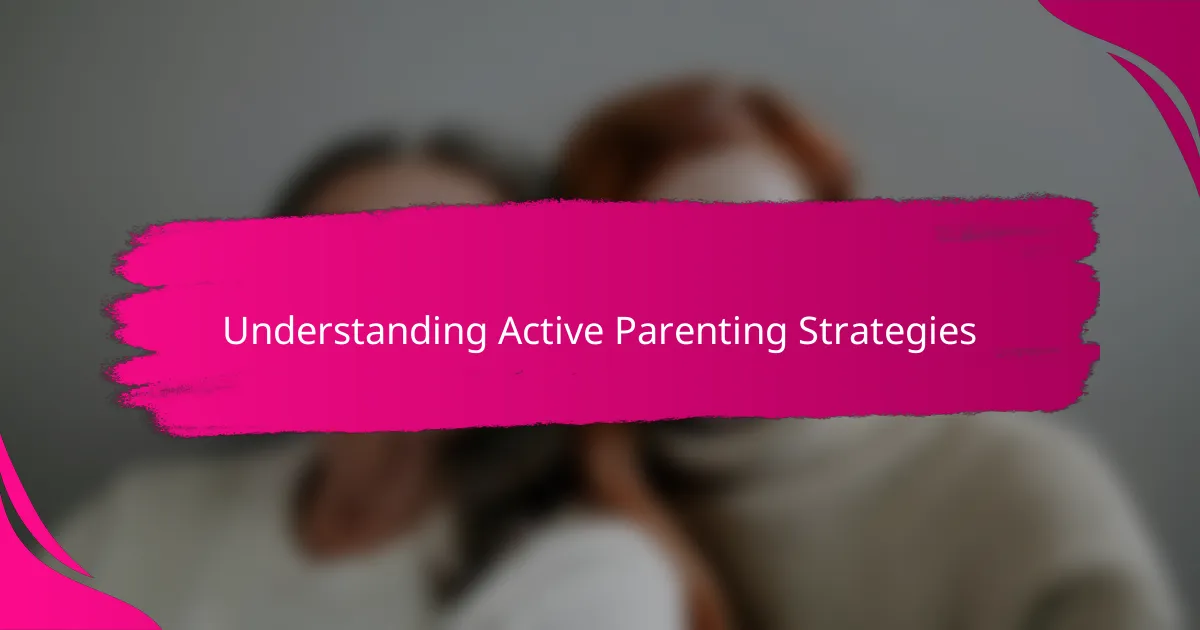 Understanding Active Parenting Strategies